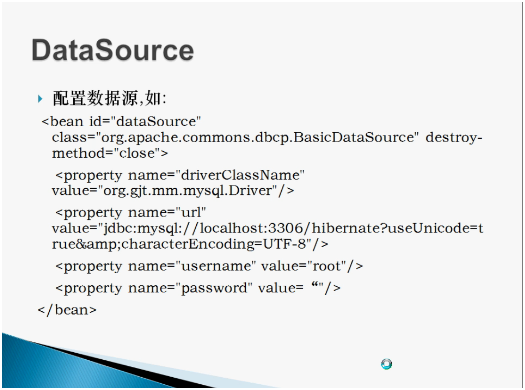 DataSource

配置数据源,如:

<bean id="dataSource" class="org.apache.commons.dbcp.BasicDataSource" destroy-method="close">

<property name="driverClassName" value="org.gjt.mm.mysql.Driver"/>

<property name="url" value="jdbc:mysql://localhost:3306/hibernate?useUnicode=true&amp;characterEncoding=UTF-8"/>

<property name="username" value="root"/>

<property name="password" value= “"/>

</bean>